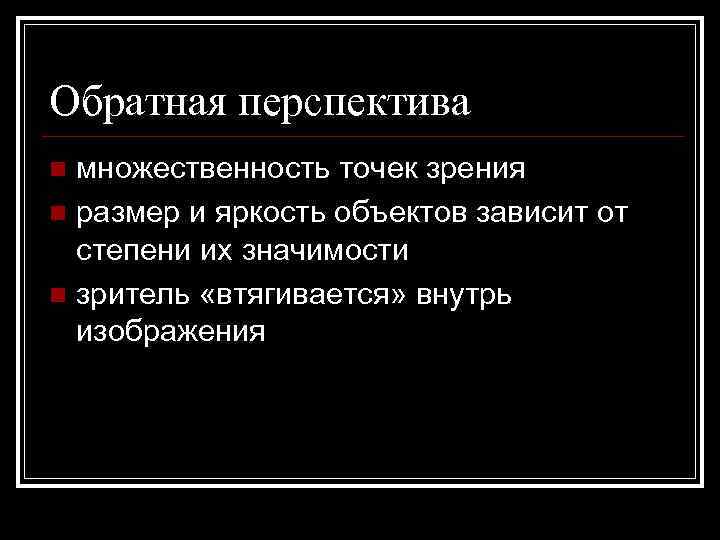 Обратная перспектива

- множественность точек зрения
- размер и яркость объектов зависит от степени их значимости
- зритель «втягивается» внутрь изображения